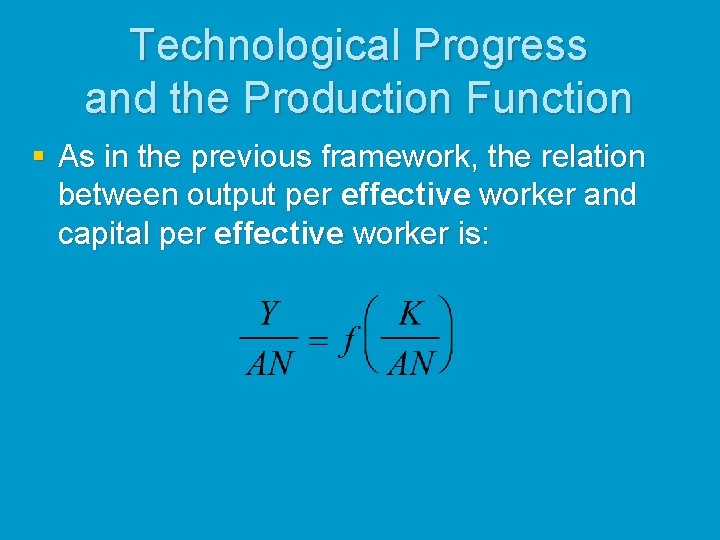 Technological Progress and the Production Function

▪ As in the previous framework, the relation between output per effective worker and capital per effective worker is:

$\frac{Y}{AN} = f\left(\frac{K}{AN}\right)$